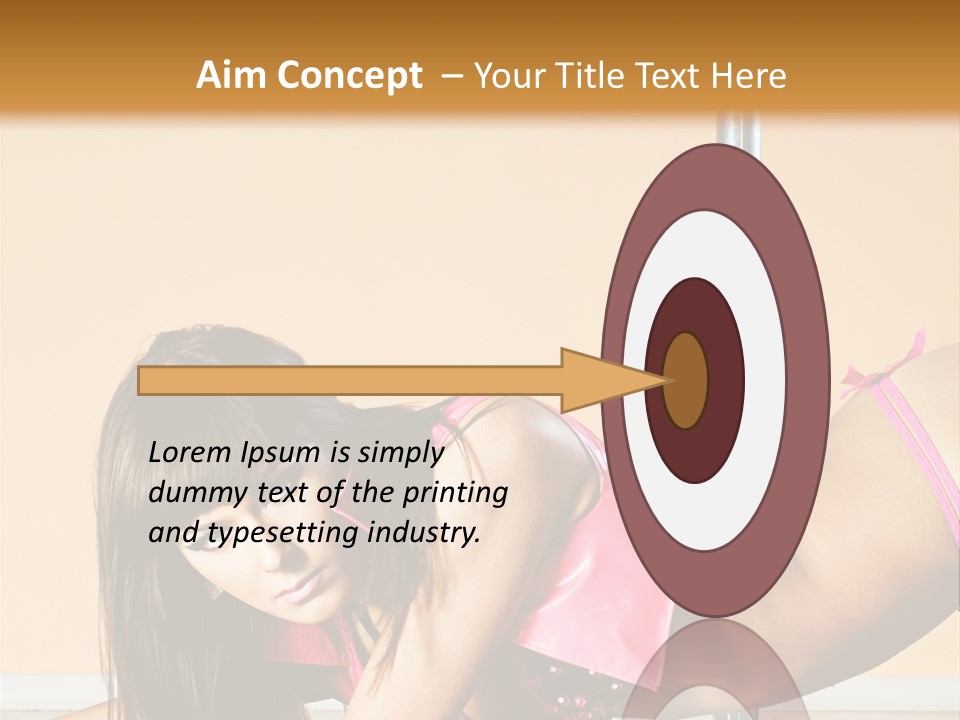 Aim Concept – Your Title Text Here

Lorem Ipsum is simply dummy text of the printing and typesetting industry.